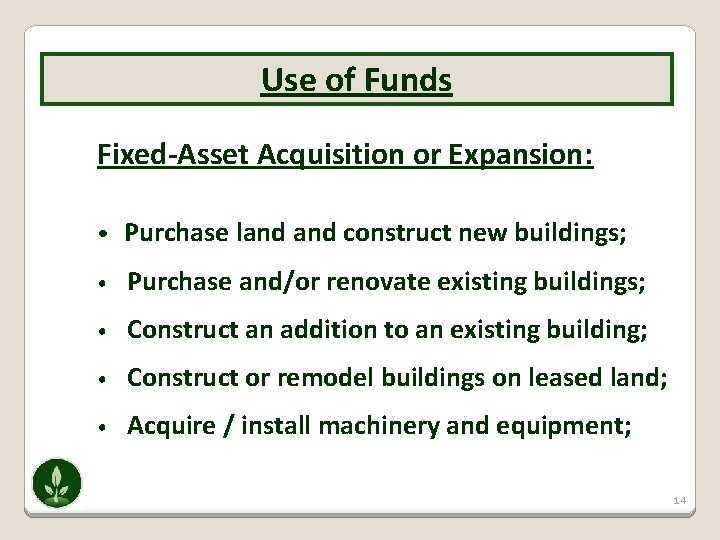 Use of Funds

Fixed-Asset Acquisition or Expansion:

• Purchase land and construct new buildings;
• Purchase and/or renovate existing buildings;
• Construct an addition to an existing building;
• Construct or remodel buildings on leased land;
• Acquire / install machinery and equipment;

14